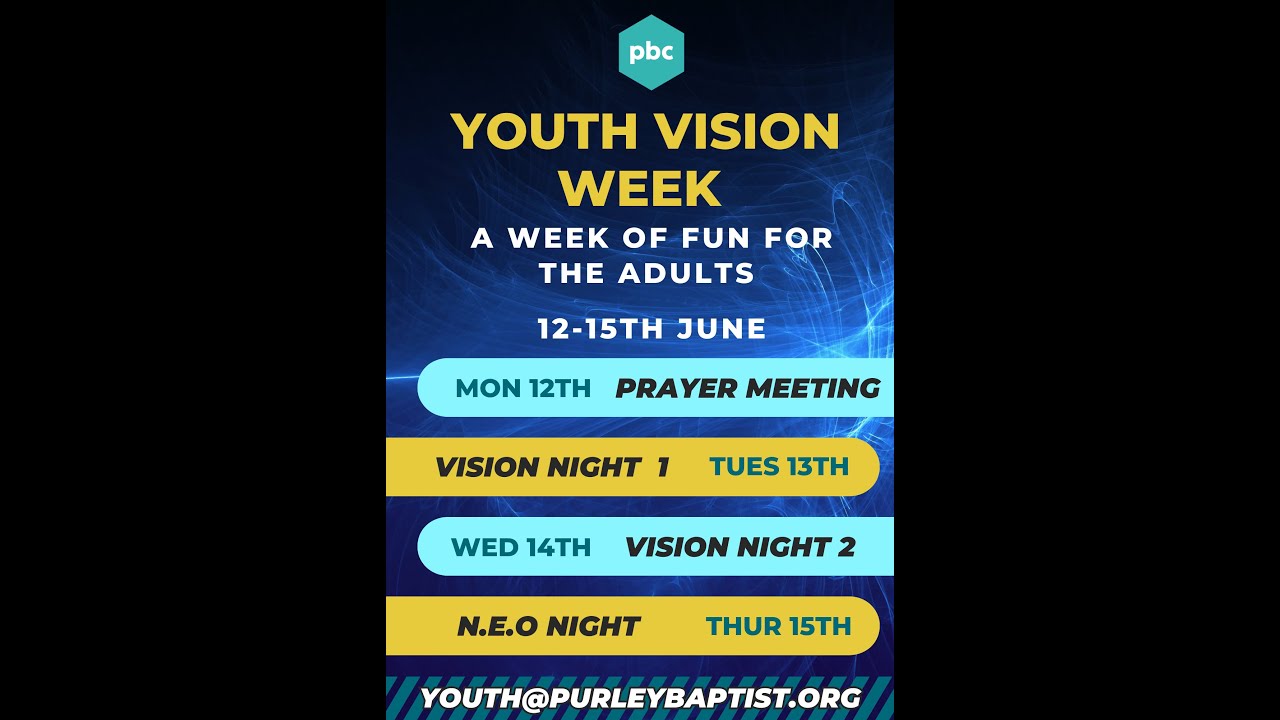 pbc

YOUTH VISION WEEK

A WEEK OF FUN FOR THE ADULTS

12-15TH JUNE

MON 12TH PRAYER MEETING

VISION NIGHT 1 TUES 13TH

WED 14TH VISION NIGHT 2

N.E.O NIGHT THUR 15TH

YOUTH@PURLEYBAPTIST.ORG